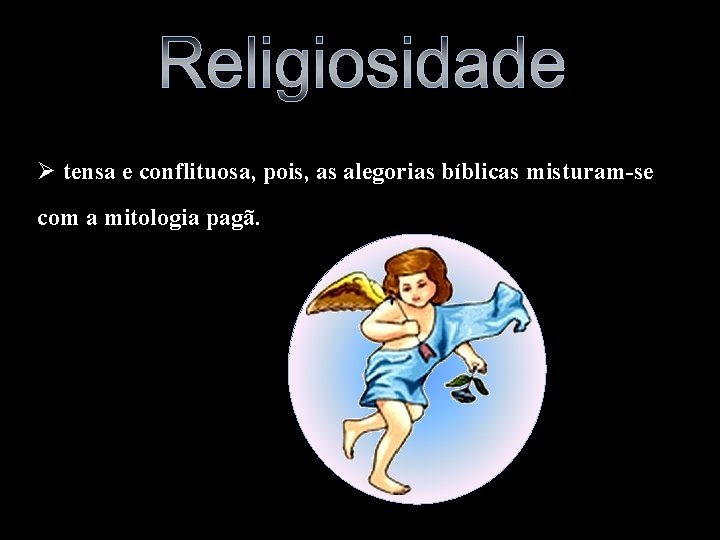 Religiosidade

➢ tensa e conflituosa, pois, as alegorias bíblicas misturam-se com a mitologia pagã.